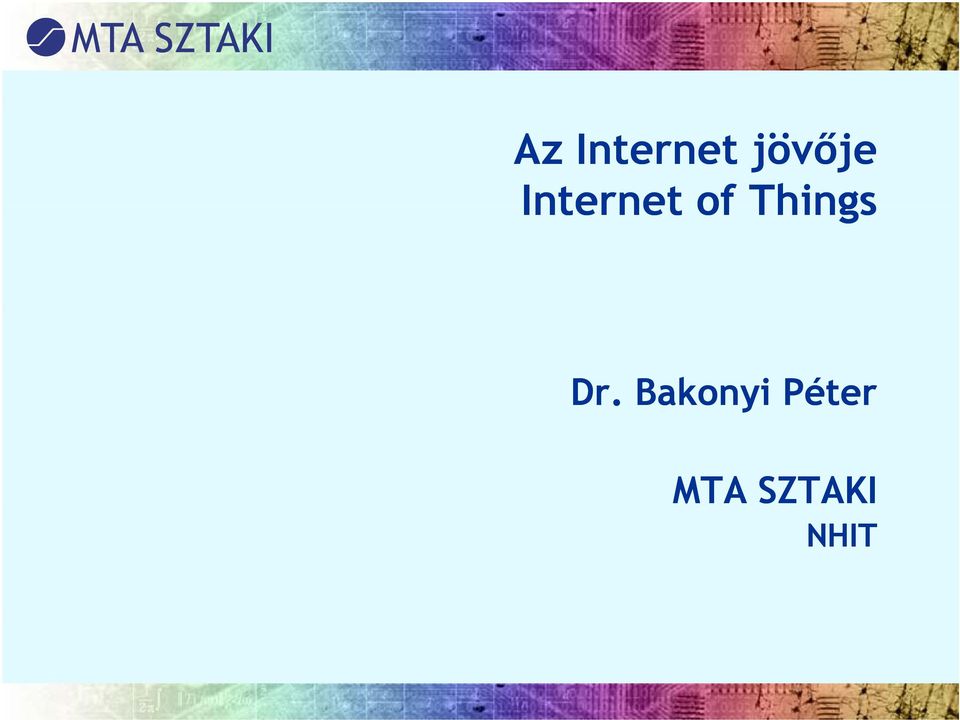 MTA SZTAKI

Az Internet jövője
Internet of Things

Dr. Bakonyi Péter

MTA SZTAKI
NHIT